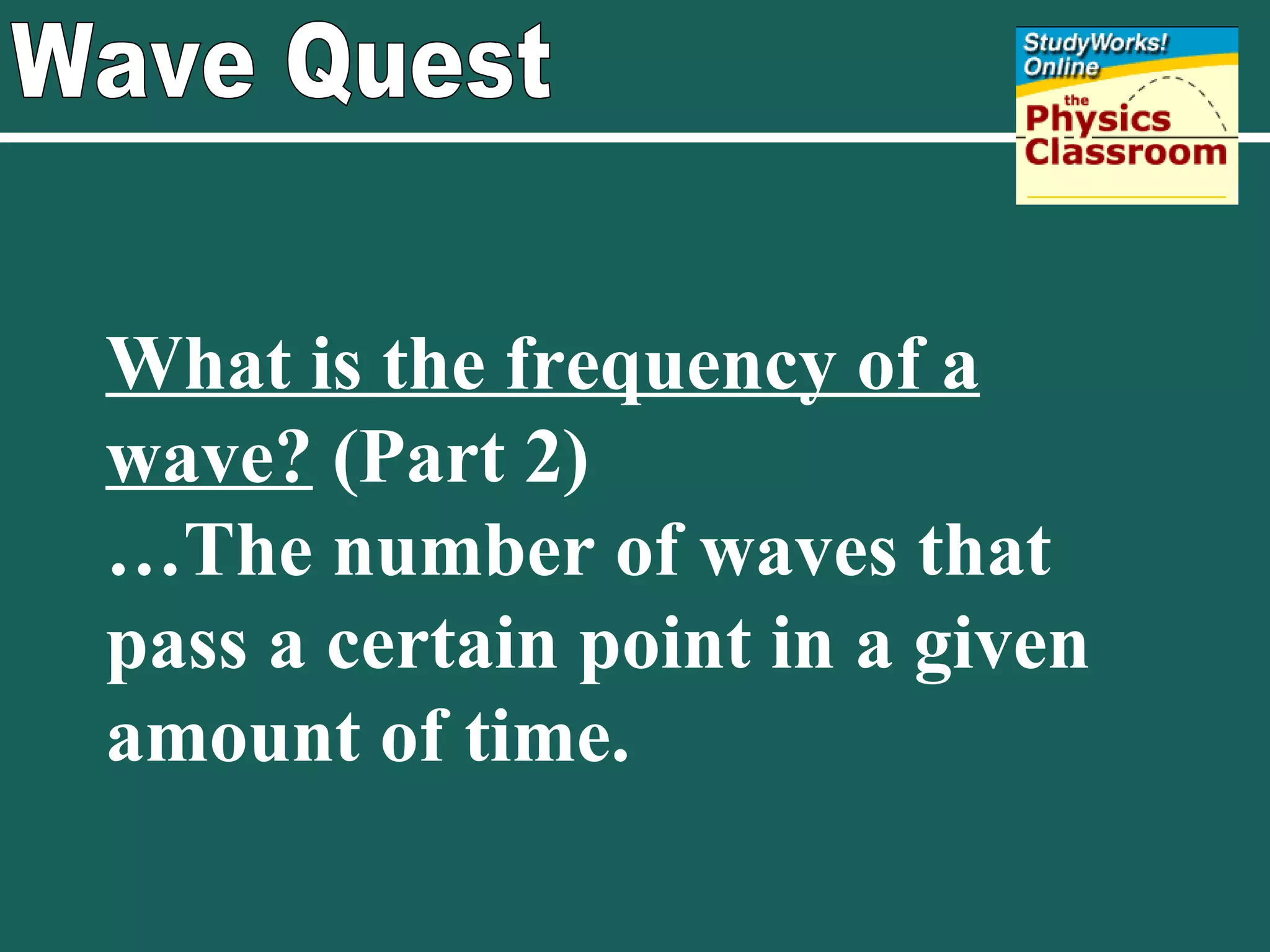 Wave Quest

StudyWorks! Online
the Physics Classroom

What is the frequency of a wave? (Part 2)
…The number of waves that pass a certain point in a given amount of time.